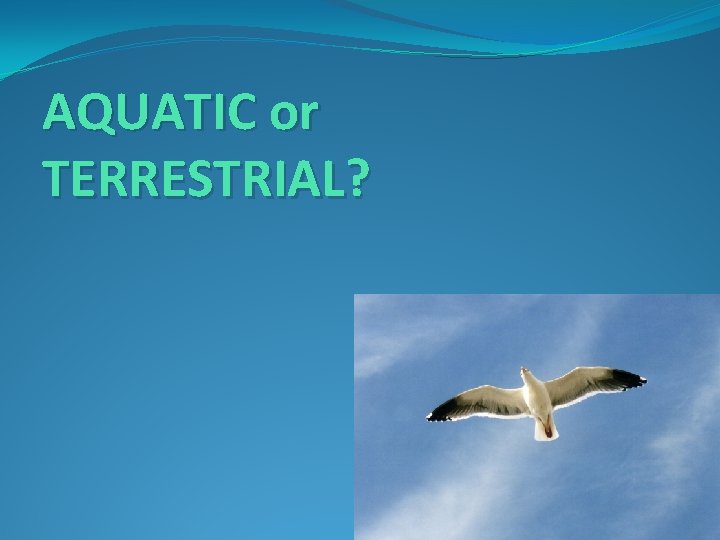 AQUATIC or TERRESTRIAL?